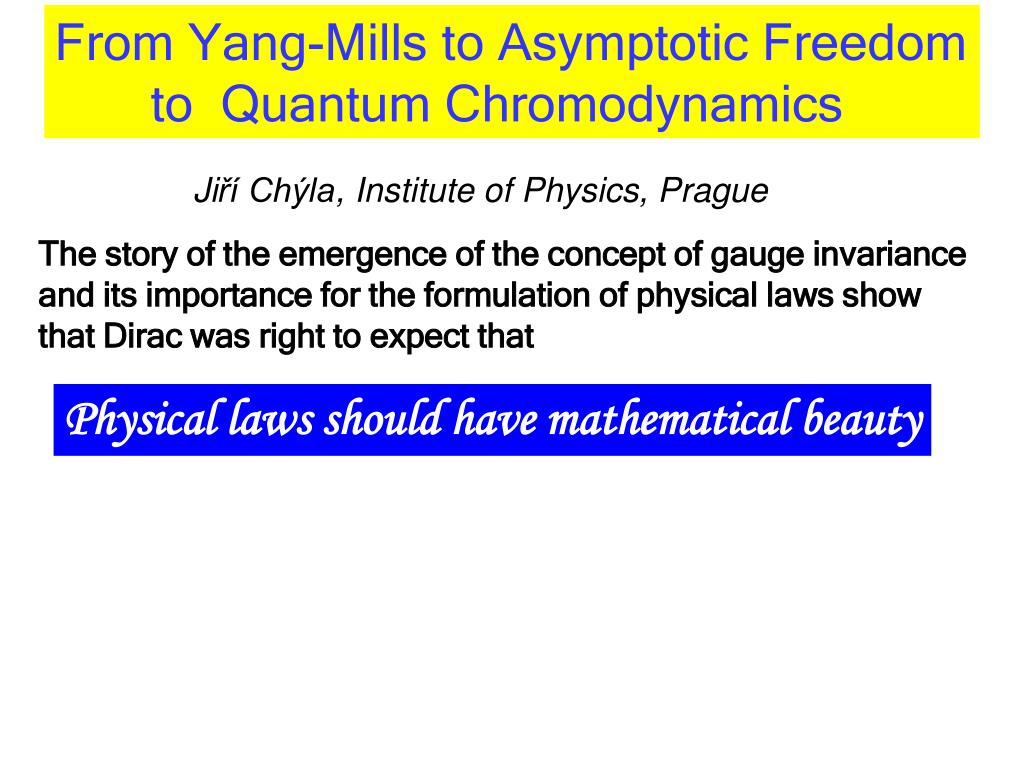 From Yang-Mills to Asymptotic Freedom to Quantum Chromodynamics

Jiří Chýla, Institute of Physics, Prague

The story of the emergence of the concept of gauge invariance and its importance for the formulation of physical laws show that Dirac was right to expect that

Physical laws should have mathematical beauty